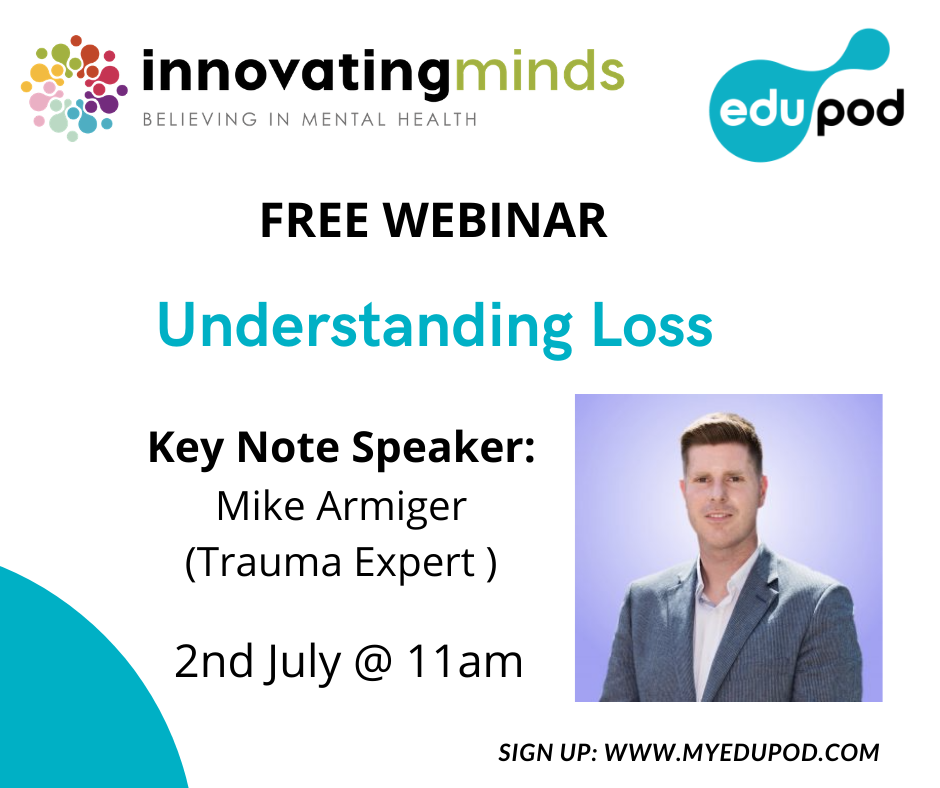 innovatingminds
BELIEVING IN MENTAL HEALTH

edupod

FREE WEBINAR

Understanding Loss

Key Note Speaker:
Mike Armiger
(Trauma Expert )

2nd July @ 11am

SIGN UP: WWW.MYEDUPOD.COM